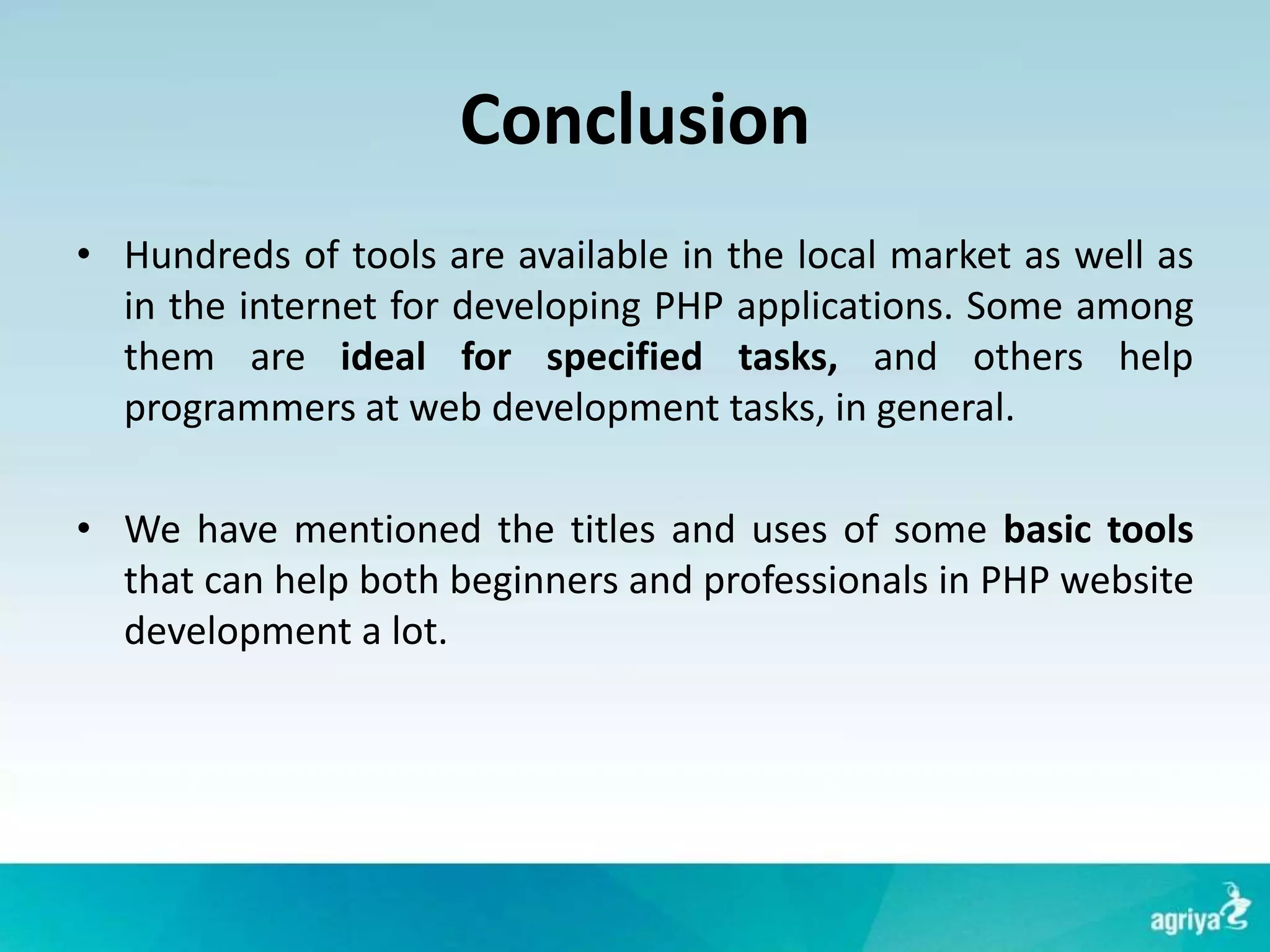 Conclusion

• Hundreds of tools are available in the local market as well as in the internet for developing PHP applications. Some among them are ideal for specified tasks, and others help programmers at web development tasks, in general.

• We have mentioned the titles and uses of some basic tools that can help both beginners and professionals in PHP website development a lot.

agriya